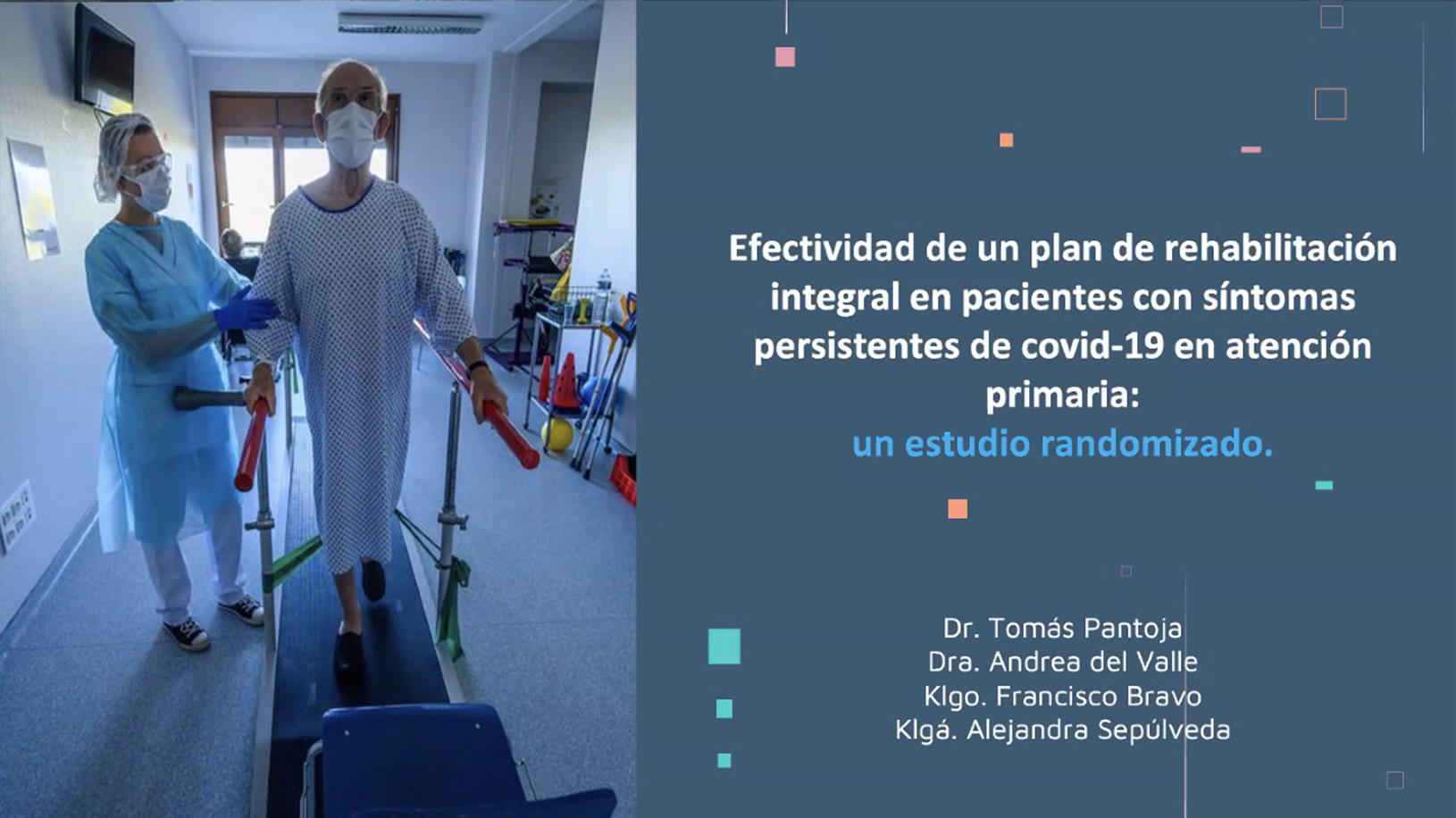 Efectividad de un plan de rehabilitación integral en pacientes con síntomas persistentes de covid-19 en atención primaria:
un estudio randomizado.

Dr. Tomás Pantoja
Dra. Andrea del Valle
Klgo. Francisco Bravo
Klgá. Alejandra Sepúlveda